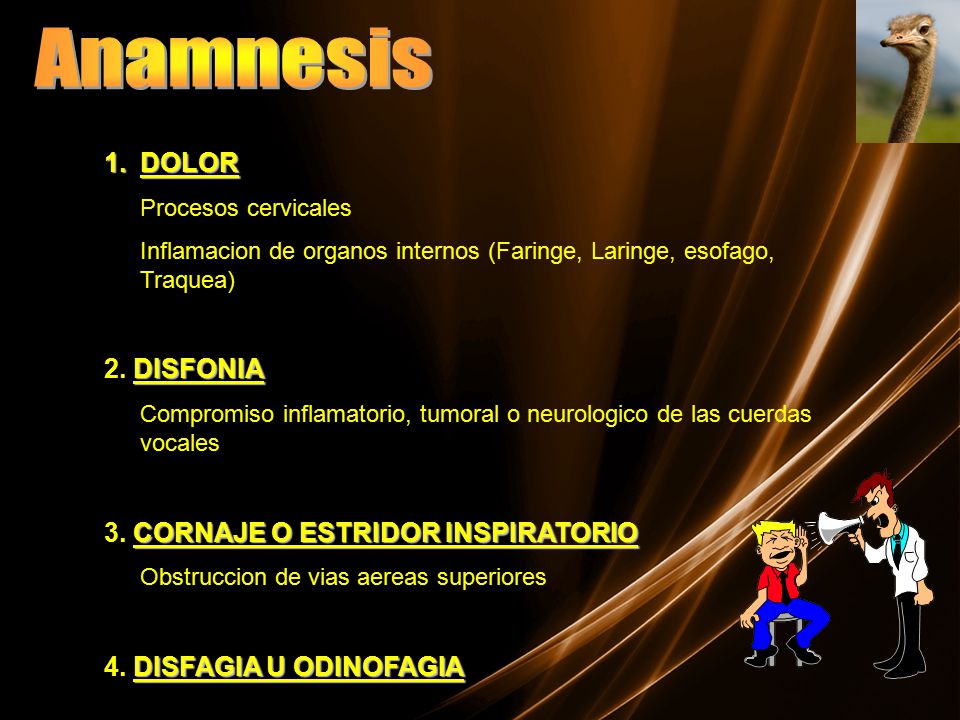 Anamnesis

1. DOLOR

Procesos cervicales

Inflamacion de organos internos (Faringe, Laringe, esofago, Traquea)

2. DISFONIA

Compromiso inflamatorio, tumoral o neurologico de las cuerdas vocales

3. CORNAJE O ESTRIDOR INSPIRATORIO

Obstruccion de vias aereas superiores

4. DISFAGIA U ODINOFAGIA